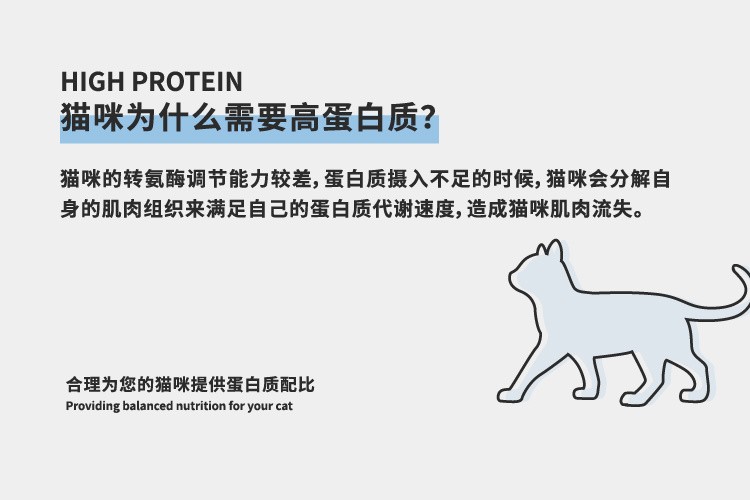 HIGH PROTEIN
猫咪为什么需要高蛋白质?

猫咪的转氨酶调节能力较差，蛋白质摄入不足的时候，猫咪会分解自身的肌肉组织来满足自己的蛋白质代谢速度，造成猫咪肌肉流失。

合理为您的猫咪提供蛋白质配比
Providing balanced nutrition for your cat